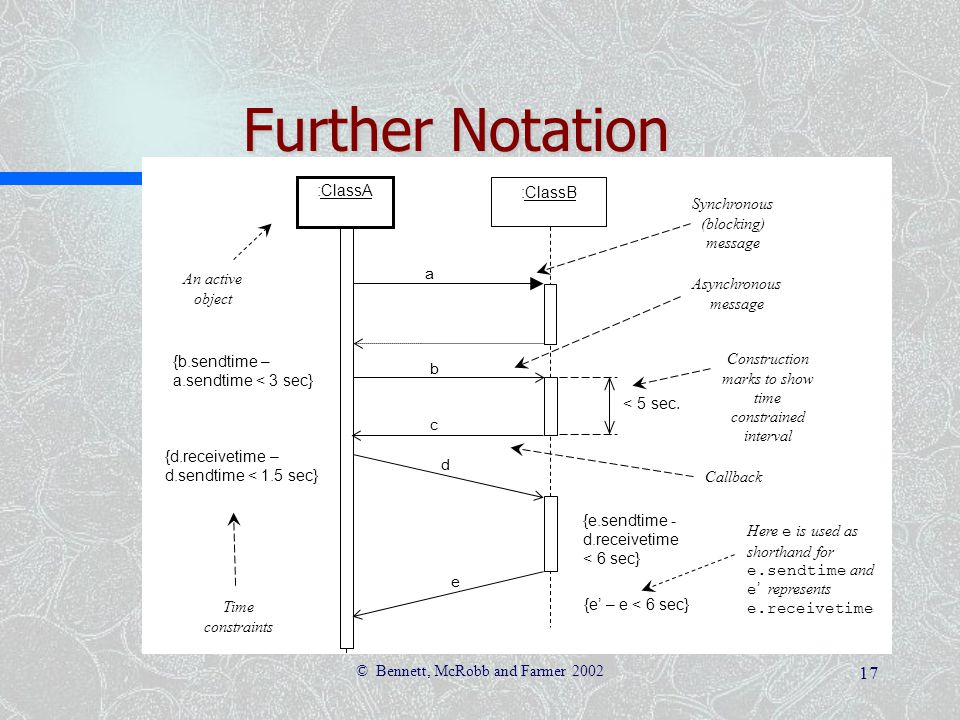 Further Notation

:ClassA

:ClassB

Synchronous (blocking) message

An active object

a

Asynchronous message

{b.sendtime – a.sendtime < 3 sec}

b

Construction marks to show time constrained interval

< 5 sec.

c

{d.receivetime – d.sendtime < 1.5 sec}

d

Callback

{e.sendtime - d.receivetime < 6 sec}

Here e is used as shorthand for e.sendtime and e' represents e.receivetime

e

{e' – e < 6 sec}

Time constraints

© Bennett, McRobb and Farmer 2002

17